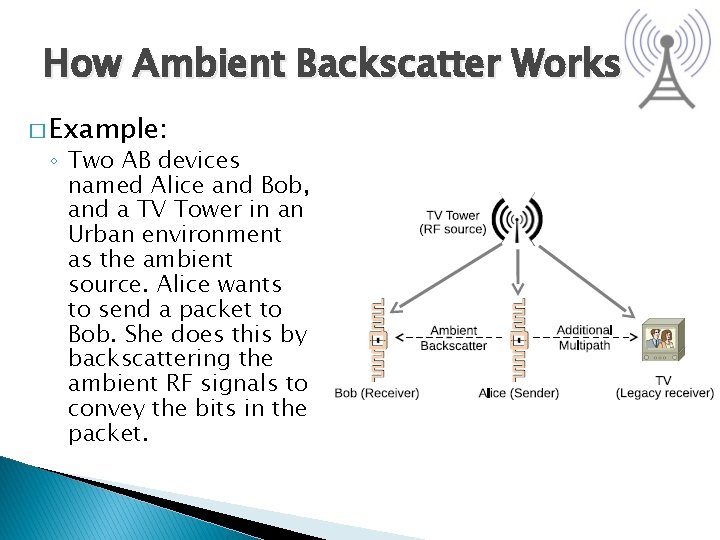 How Ambient Backscatter Works

□ Example:

◦ Two AB devices named Alice and Bob, and a TV Tower in an Urban environment as the ambient source. Alice wants to send a packet to Bob. She does this by backscattering the ambient RF signals to convey the bits in the packet.

TV Tower
(RF source)

Ambient
Backscatter

Additional
Multipath

Bob (Receiver)

Alice (Sender)

TV
(Legacy receiver)